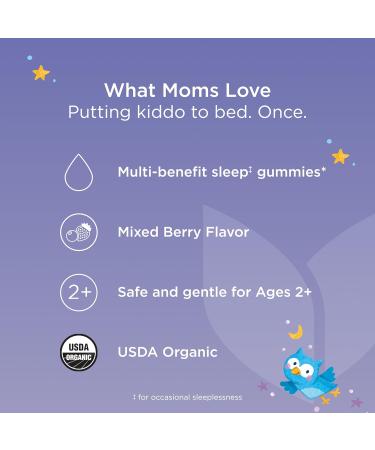 What Moms Love
Putting kiddo to bed. Once.

Multi-benefit sleep‡ gummies*

Mixed Berry Flavor

2+

Safe and gentle for Ages 2+

USDA ORGANIC

USDA Organic

‡ for occasional sleeplessness